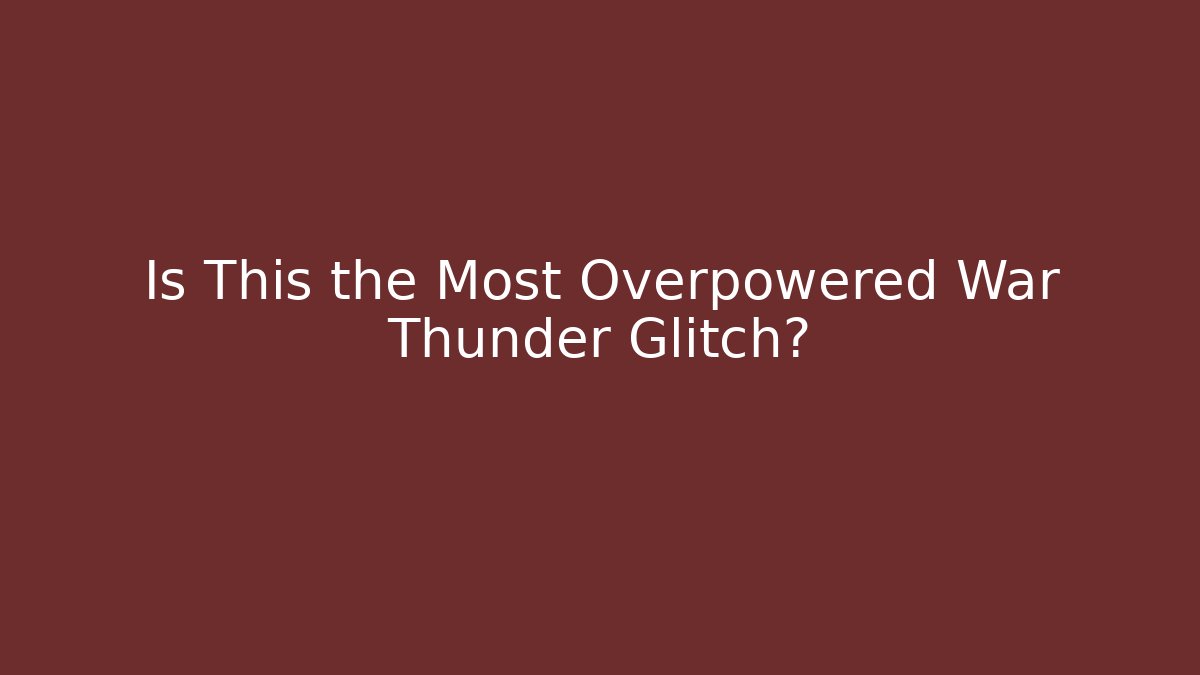 Is This the Most Overpowered War Thunder Glitch?